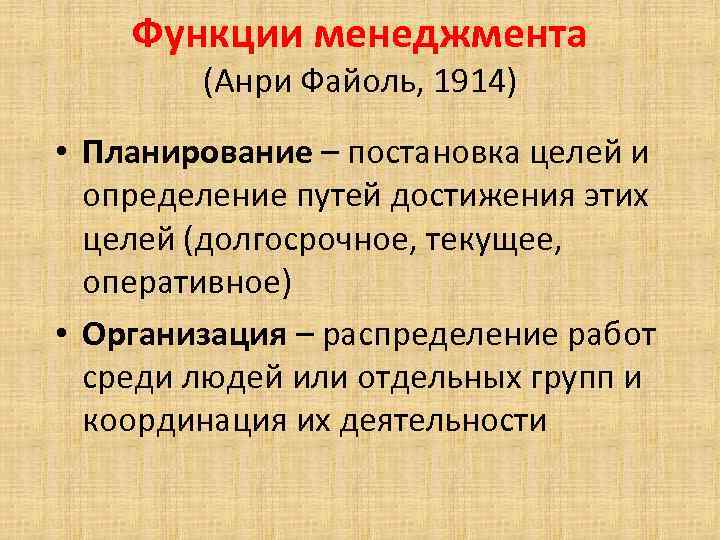 Функции менеджмента
(Анри Файоль, 1914)

• Планирование – постановка целей и определение путей достижения этих целей (долгосрочное, текущее, оперативное)

• Организация – распределение работ среди людей или отдельных групп и координация их деятельности